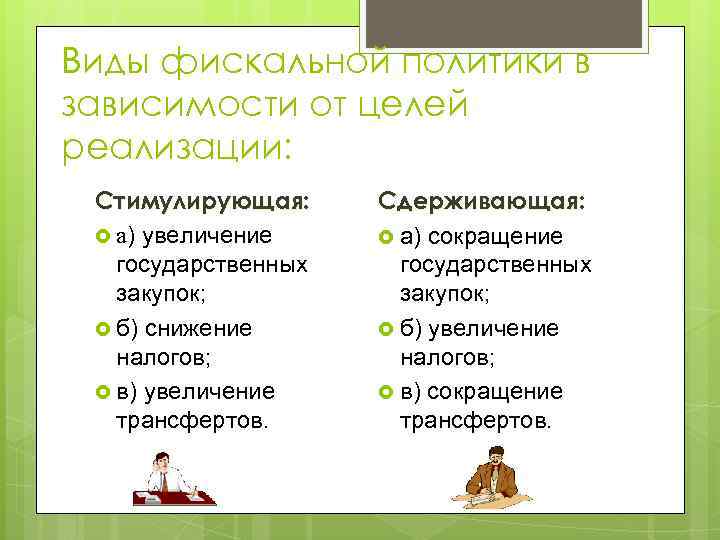 Виды фискальной политики в зависимости от целей реализации:

Стимулирующая:

а) увеличение государственных закупок;

б) снижение налогов;

в) увеличение трансфертов.

Сдерживающая:

а) сокращение государственных закупок;

б) увеличение налогов;

в) сокращение трансфертов.